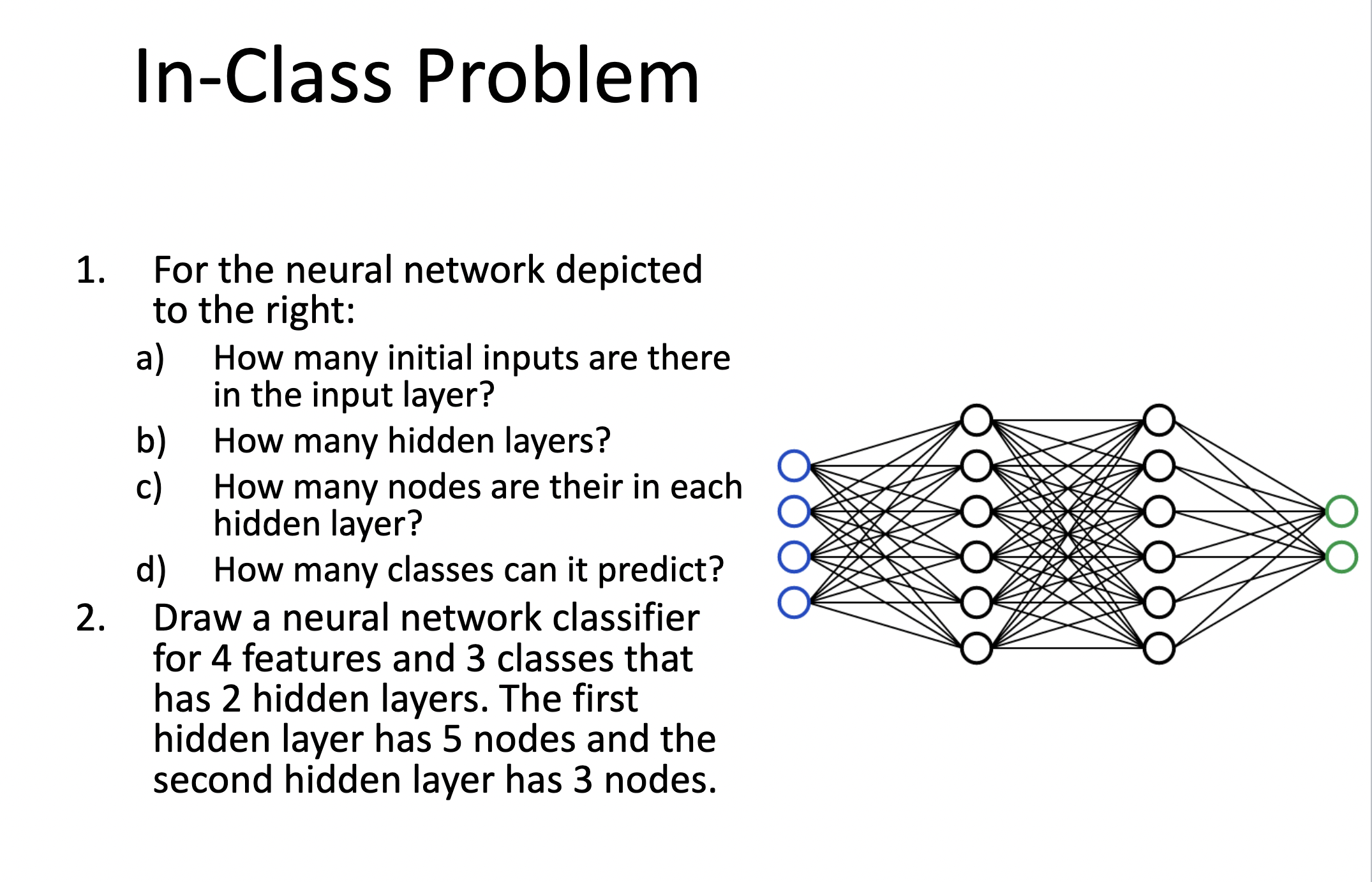 In-Class Problem

1. For the neural network depicted to the right:
a) How many initial inputs are there in the input layer?
b) How many hidden layers?
c) How many nodes are their in each hidden layer?
d) How many classes can it predict?
2. Draw a neural network classifier for 4 features and 3 classes that has 2 hidden layers. The first hidden layer has 5 nodes and the second hidden layer has 3 nodes.